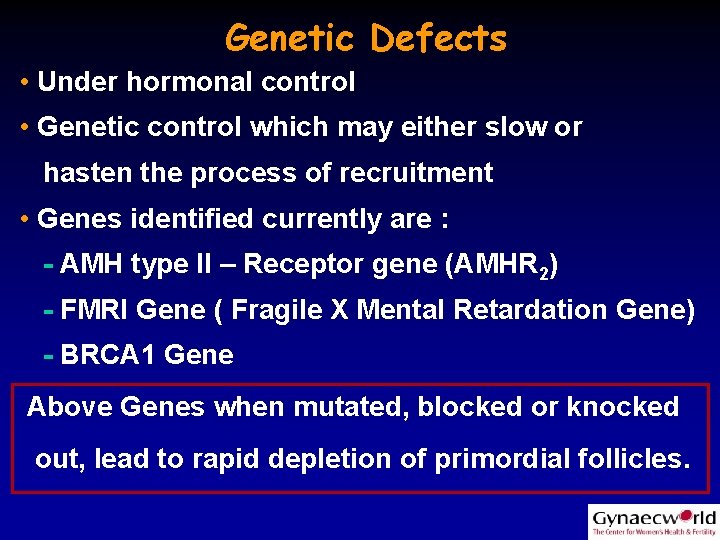 Genetic Defects

• Under hormonal control

• Genetic control which may either slow or hasten the process of recruitment

• Genes identified currently are :

- AMH type II – Receptor gene (AMHR$_2$)

- FMRI Gene ( Fragile X Mental Retardation Gene)

- BRCA1 Gene

Above Genes when mutated, blocked or knocked out, lead to rapid depletion of primordial follicles.

Gynaecworld
The Center for Women's Health & Fertility